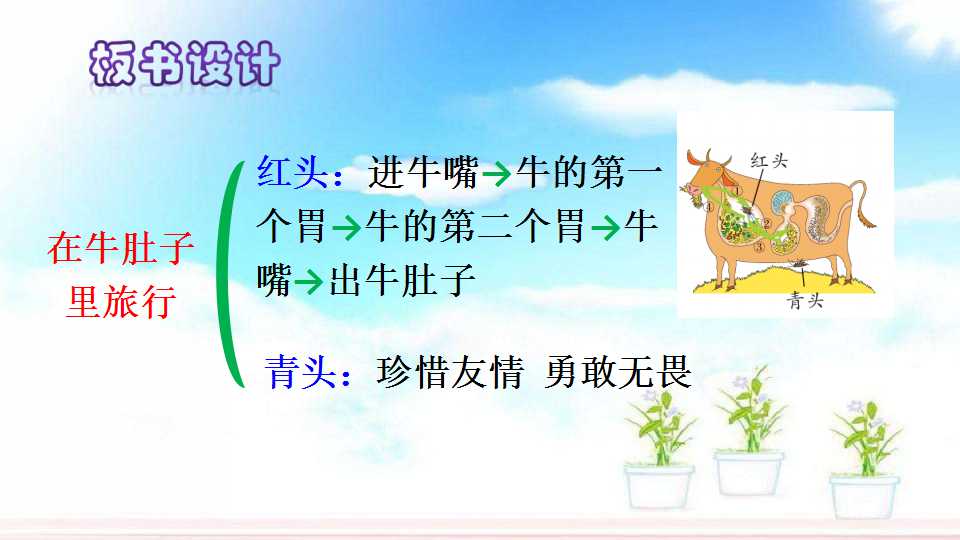 板书设计

在牛肚子里旅行

红头：进牛嘴→牛的第一个胃→牛的第二个胃→牛嘴→出牛肚子

青头：珍惜友情 勇敢无畏

红头

青头